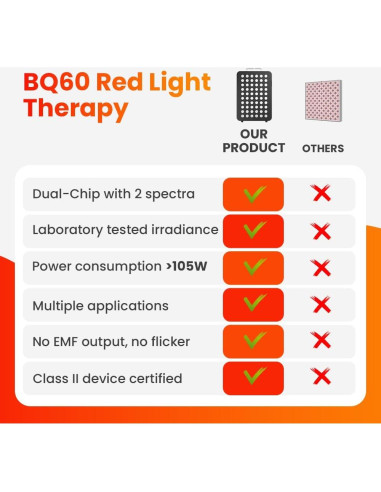 BQ60 Red Light Therapy

| | OUR PRODUCT | OTHERS |
|---|---|---|
| Dual-Chip with 2 spectra | ✓ | ✗ |
| Laboratory tested irradiance | ✓ | ✗ |
| Power consumption >105W | ✓ | ✗ |
| Multiple applications | ✓ | ✗ |
| No EMF output, no flicker | ✓ | ✗ |
| Class II device certified | ✓ | ✗ |